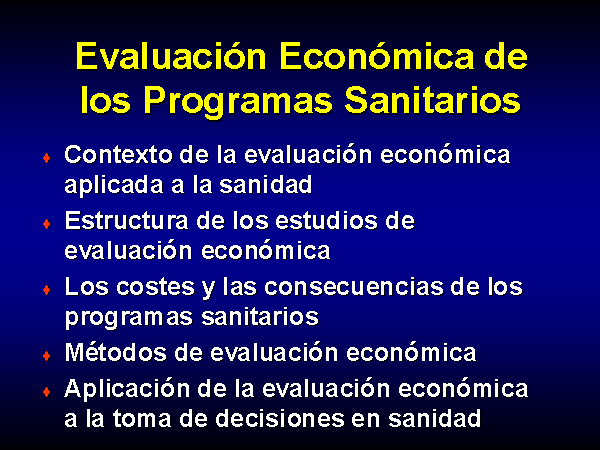 Evaluación Económica de los Programas Sanitarios

♦ Contexto de la evaluación económica aplicada a la sanidad
♦ Estructura de los estudios de evaluación económica
♦ Los costes y las consecuencias de los programas sanitarios
♦ Métodos de evaluación económica
♦ Aplicación de la evaluación económica a la toma de decisiones en sanidad